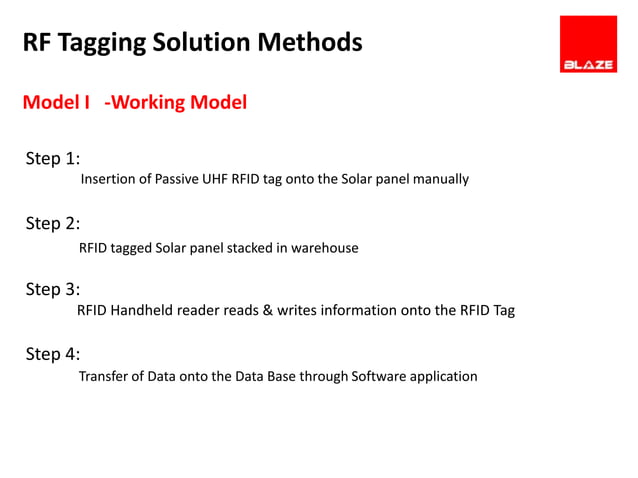 RF Tagging Solution Methods

BLAZE

Model I -Working Model

Step 1:
Insertion of Passive UHF RFID tag onto the Solar panel manually

Step 2:
RFID tagged Solar panel stacked in warehouse

Step 3:
RFID Handheld reader reads & writes information onto the RFID Tag

Step 4:
Transfer of Data onto the Data Base through Software application